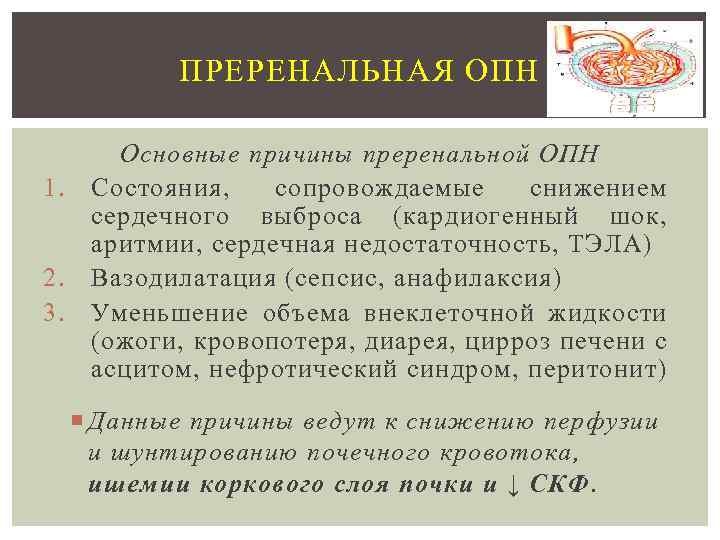 ПРЕРЕНАЛЬНАЯ ОПН

Основные причины преренальной ОПН

1. Состояния, сопровождаемые снижением сердечного выброса (кардиогенный шок, аритмии, сердечная недостаточность, ТЭЛА)
2. Вазодилатация (сепсис, анафилаксия)
3. Уменьшение объема внеклеточной жидкости (ожоги, кровопотеря, диарея, цирроз печени с асцитом, нефротический синдром, перитонит)

Данные причины ведут к снижению перфузии и шунтированию почечного кровотока, ишемии коркового слоя почки и ↓ СКФ.